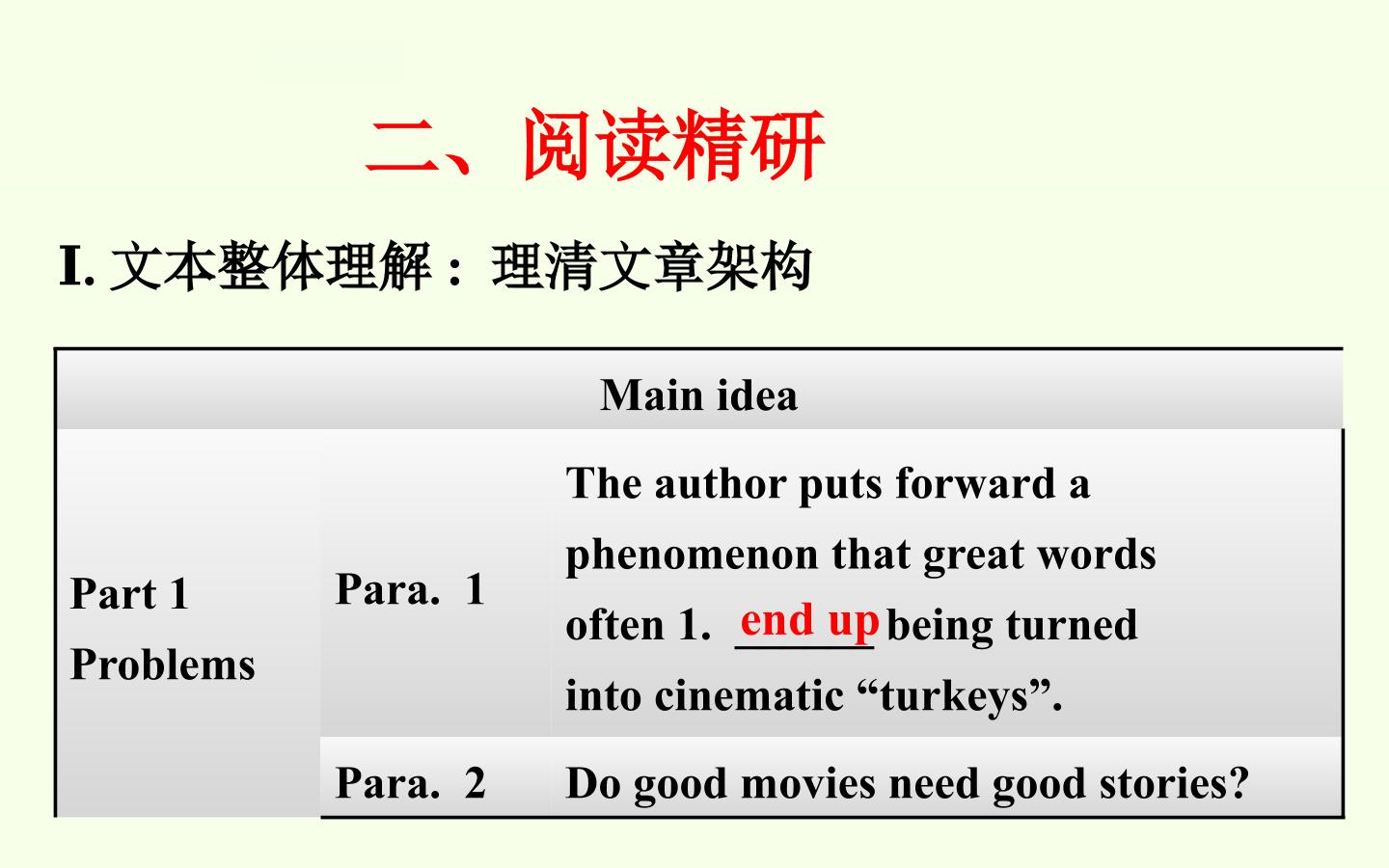 二、阅读精研

I. 文本整体理解：理清文章架构

| Main idea | | |
|---|---|---|
| Part 1 Problems | Para. 1 | The author puts forward a phenomenon that great words often 1. end up being turned into cinematic "turkeys". |
| | Para. 2 | Do good movies need good stories? |